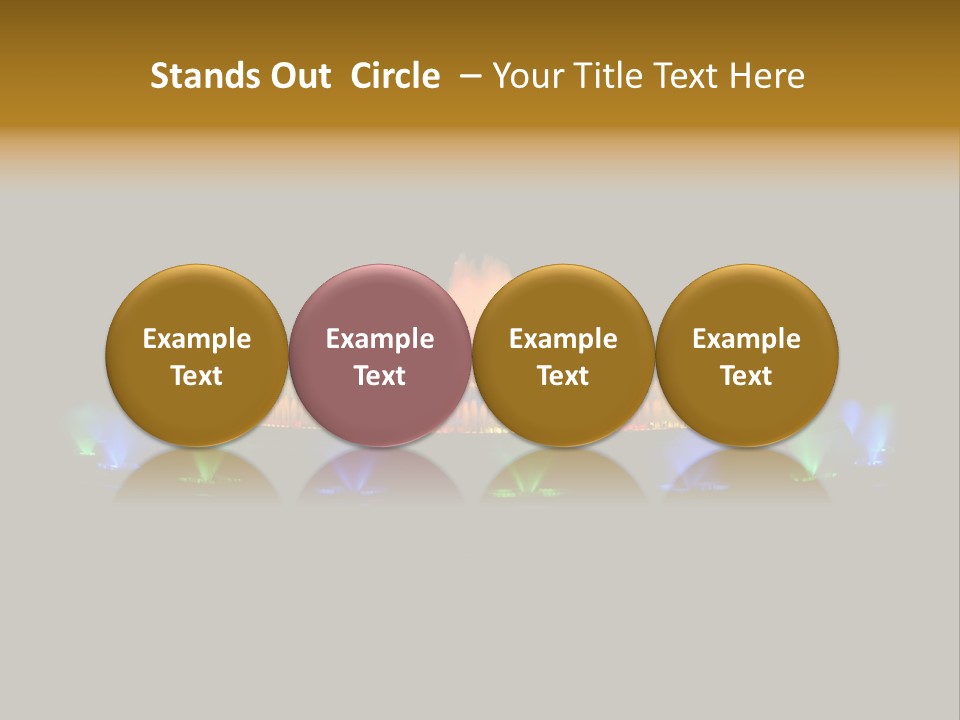 Stands Out Circle – Your Title Text Here

Example Text

Example Text

Example Text

Example Text